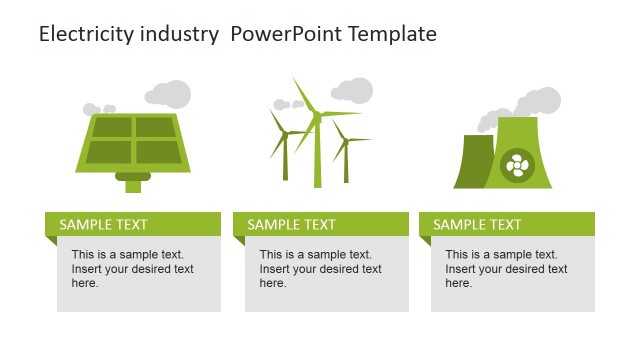 Electricity industry  PowerPoint Template

SAMPLE TEXT

This is a sample text. Insert your desired text here.

SAMPLE TEXT

This is a sample text. Insert your desired text here.

SAMPLE TEXT

This is a sample text. Insert your desired text here.